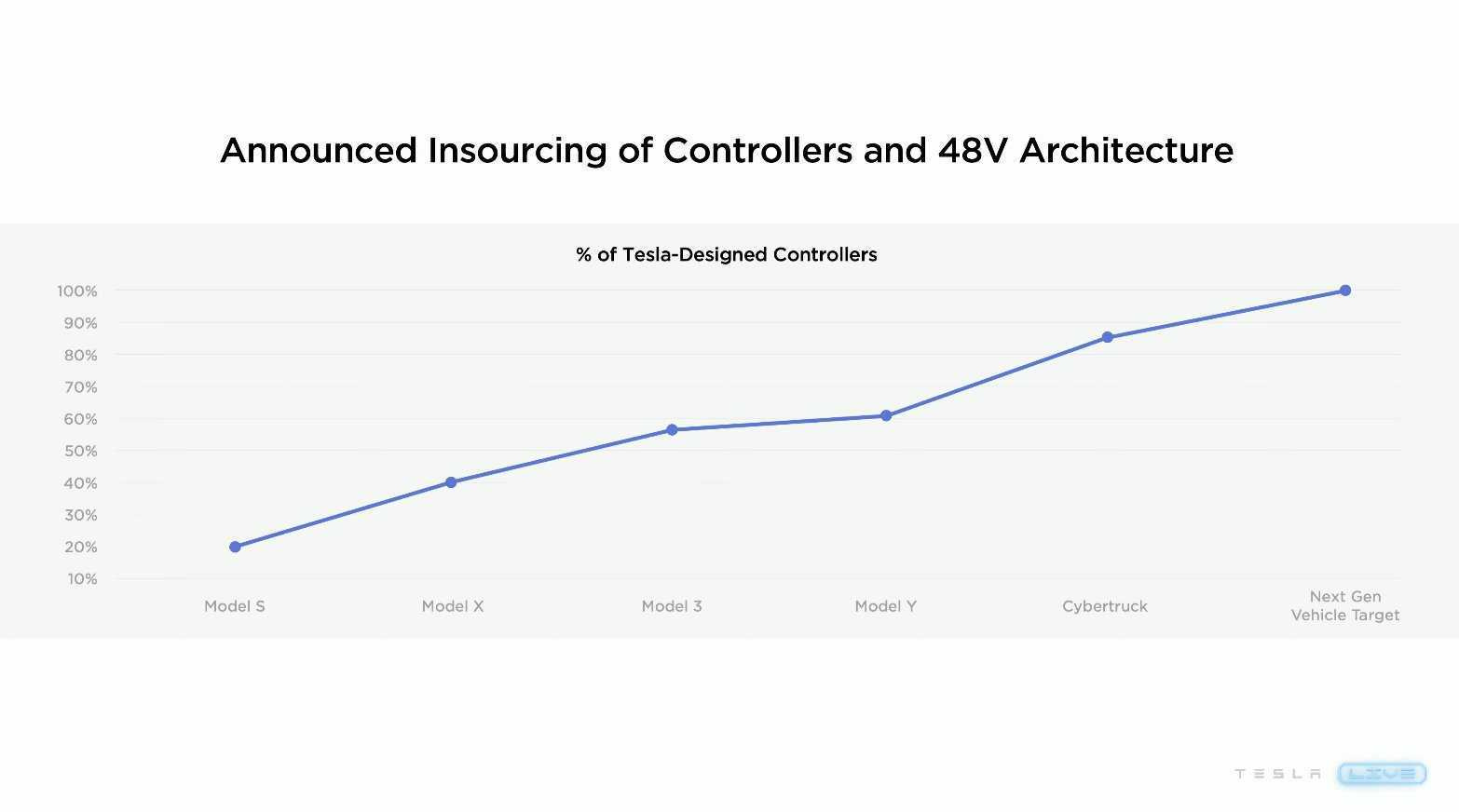 Announced Insourcing of Controllers and 48V Architecture

% of Tesla-Designed Controllers

100%
90%
80%
70%
60%
50%
40%
30%
20%
10%

Model S
Model X
Model 3
Model Y
Cybertruck
Next Gen Vehicle Target

TESLA LIVE